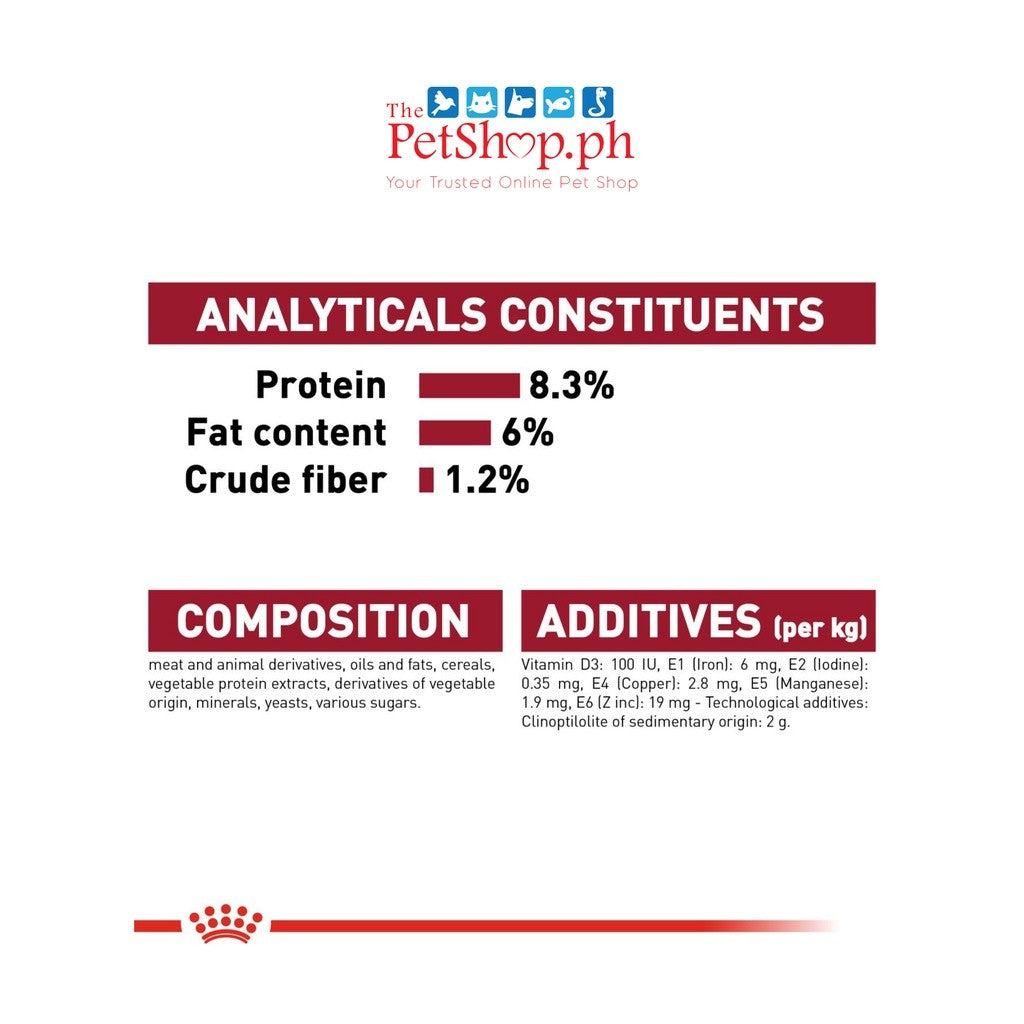 The
PetShop.ph
Your Trusted Online Pet Shop

ANALYTICALS CONSTITUENTS

Protein 8.3%
Fat content 6%
Crude fiber 1.2%

COMPOSITION

meat and animal derivatives, oils and fats, cereals, vegetable protein extracts, derivatives of vegetable origin, minerals, yeasts, various sugars.

ADDITIVES (per kg)

Vitamin D3: 100 IU, E1 (Iron): 6 mg, E2 (Iodine): 0.35 mg, E4 (Copper): 2.8 mg, E5 (Manganese): 1.9 mg, E6 (Z inc): 19 mg - Technological additives: Clinoptilolite of sedimentary origin: 2 g.